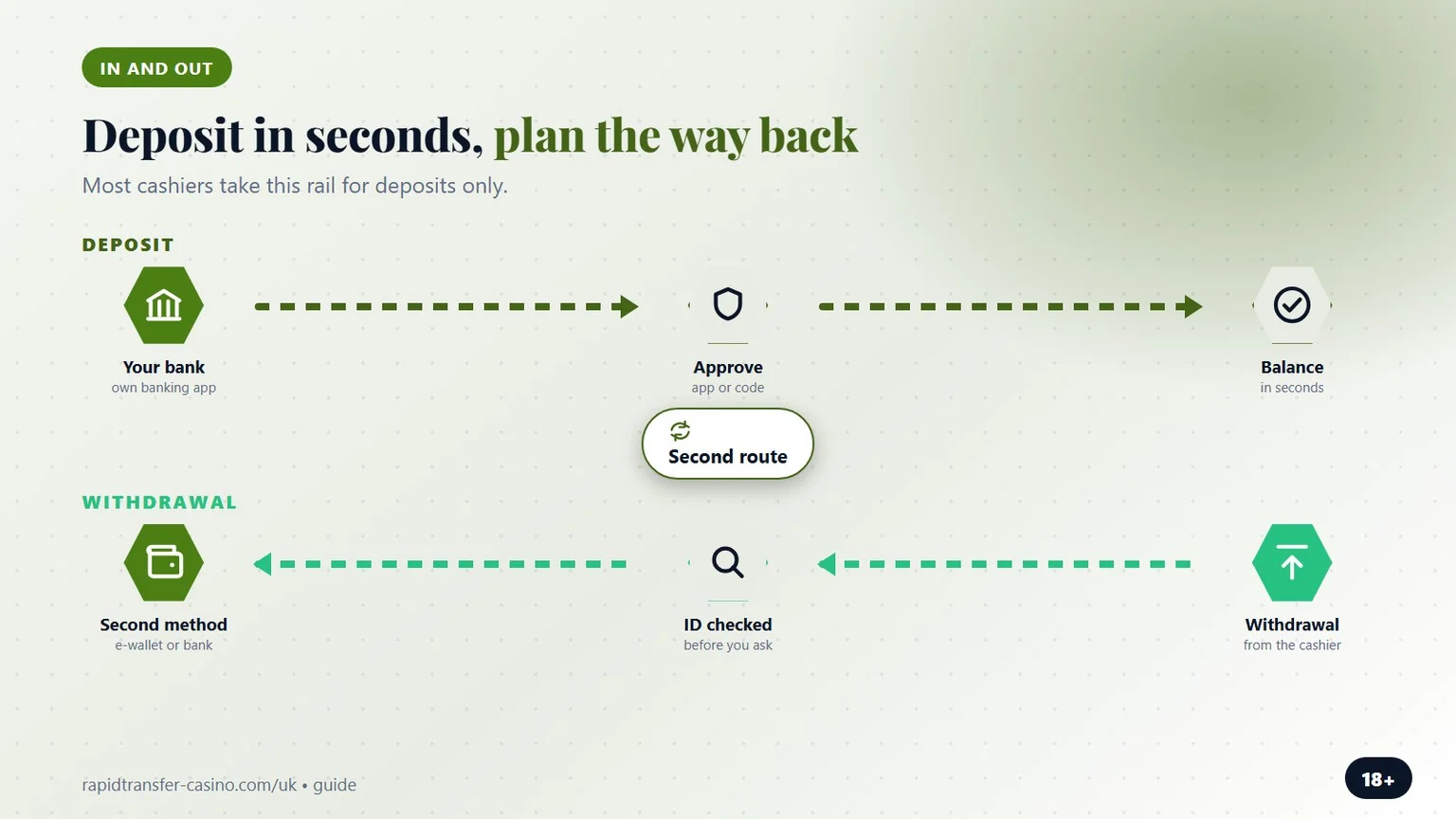 IN AND OUT

Deposit in seconds, plan the way back

Most cashiers take this rail for deposits only.

DEPOSIT

Your bank
own banking app

Approve
app or code

Balance
in seconds

Second route

WITHDRAWAL

Second method
e-wallet or bank

ID checked
before you ask

Withdrawal
from the cashier

rapidtransfer-casino.com/uk • guide

18+